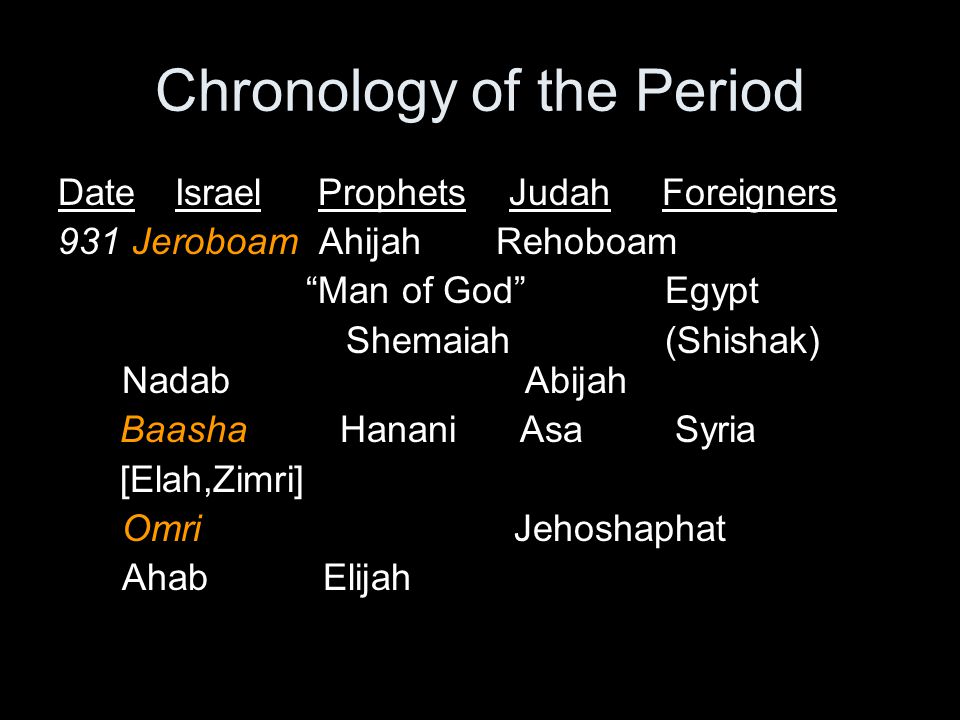 Chronology of the Period

| Date | Israel | Prophets | Judah | Foreigners |
|---|---|---|---|---|
| 931 | Jeroboam | Ahijah | Rehoboam | |
| | | "Man of God" | | Egypt |
| | | Shemaiah | | (Shishak) |
| | Nadab | | Abijah | |
| | Baasha | Hanani | Asa | Syria |
| | [Elah,Zimri] | | | |
| | Omri | | Jehoshaphat | |
| | Ahab | Elijah | | |